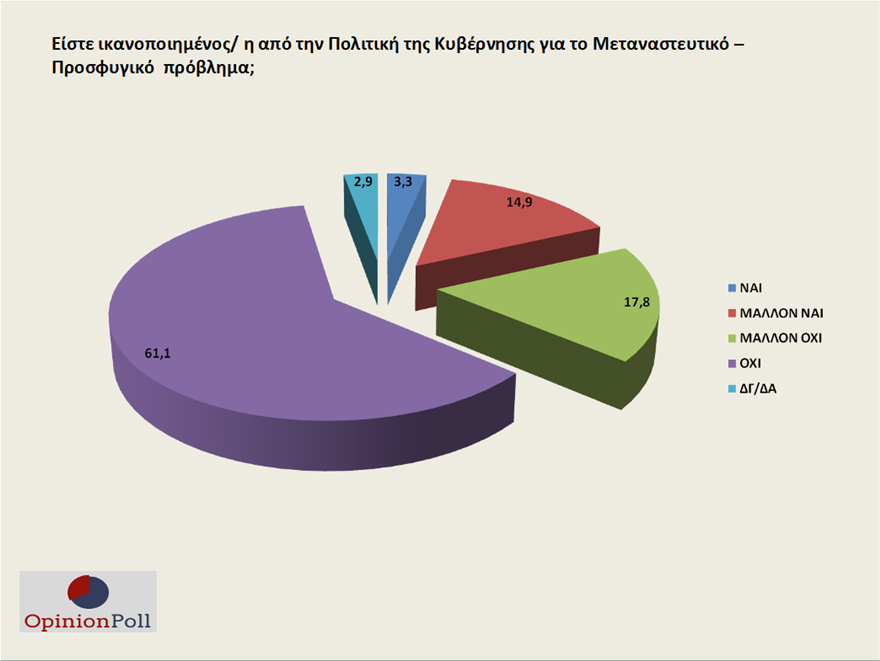 Είστε ικανοποιημένος/ η από την Πολιτική της Κυβέρνησης για το Μεταναστευτικό – Προσφυγικό πρόβλημα;

2,9
3,3
14,9
17,8
61,1

ΝΑΙ
ΜΑΛΛΟΝ ΝΑΙ
ΜΑΛΛΟΝ ΟΧΙ
ΟΧΙ
ΔΓ/ΔΑ

OpinionPoll